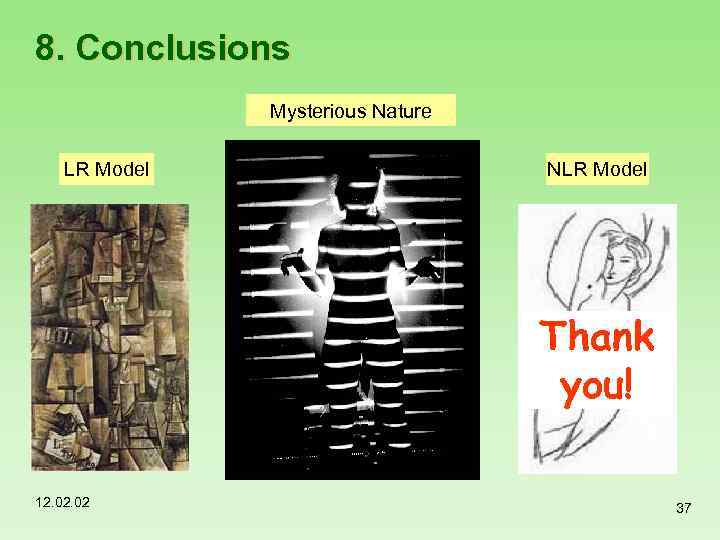 8. Conclusions

Mysterious Nature

LR Model

NLR Model

Thank you!

12.02.02

37